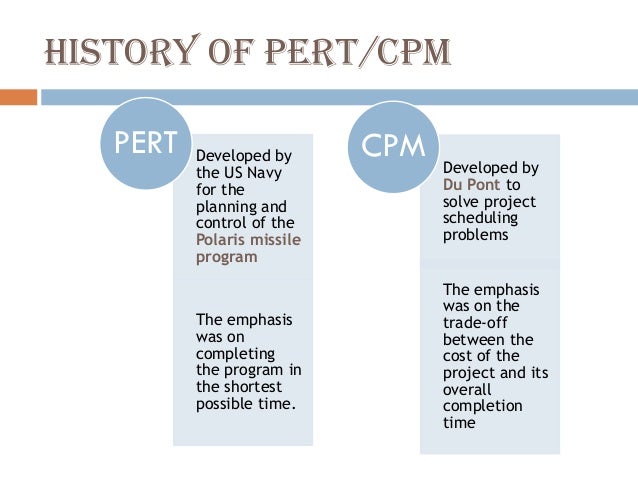 HISTORY OF PERT/CPM

PERT

Developed by the US Navy for the planning and control of the Polaris missile program

The emphasis was on completing the program in the shortest possible time.

CPM

Developed by Du Pont to solve project scheduling problems

The emphasis was on the trade-off between the cost of the project and its overall completion time